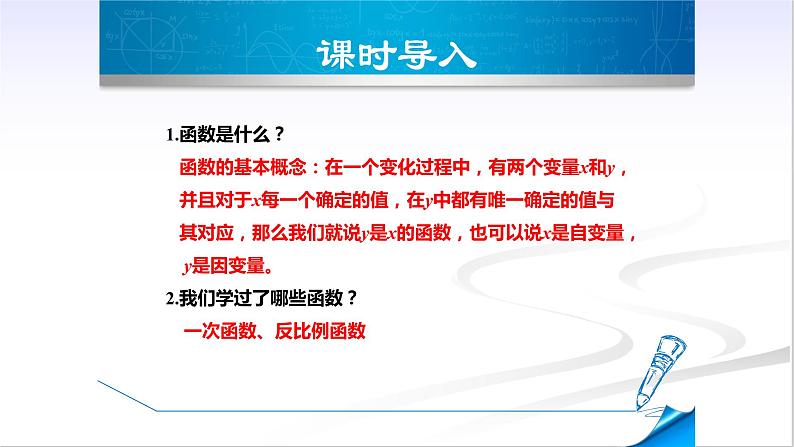 课时导入

1.函数是什么？

函数的基本概念：在一个变化过程中，有两个变量$x$和$y$，并且对于$x$每一个确定的值，在$y$中都有唯一确定的值与其对应，那么我们就说$y$是$x$的函数，也可以说$x$是自变量，$y$是因变量。

2.我们学过了哪些函数？

一次函数、反比例函数